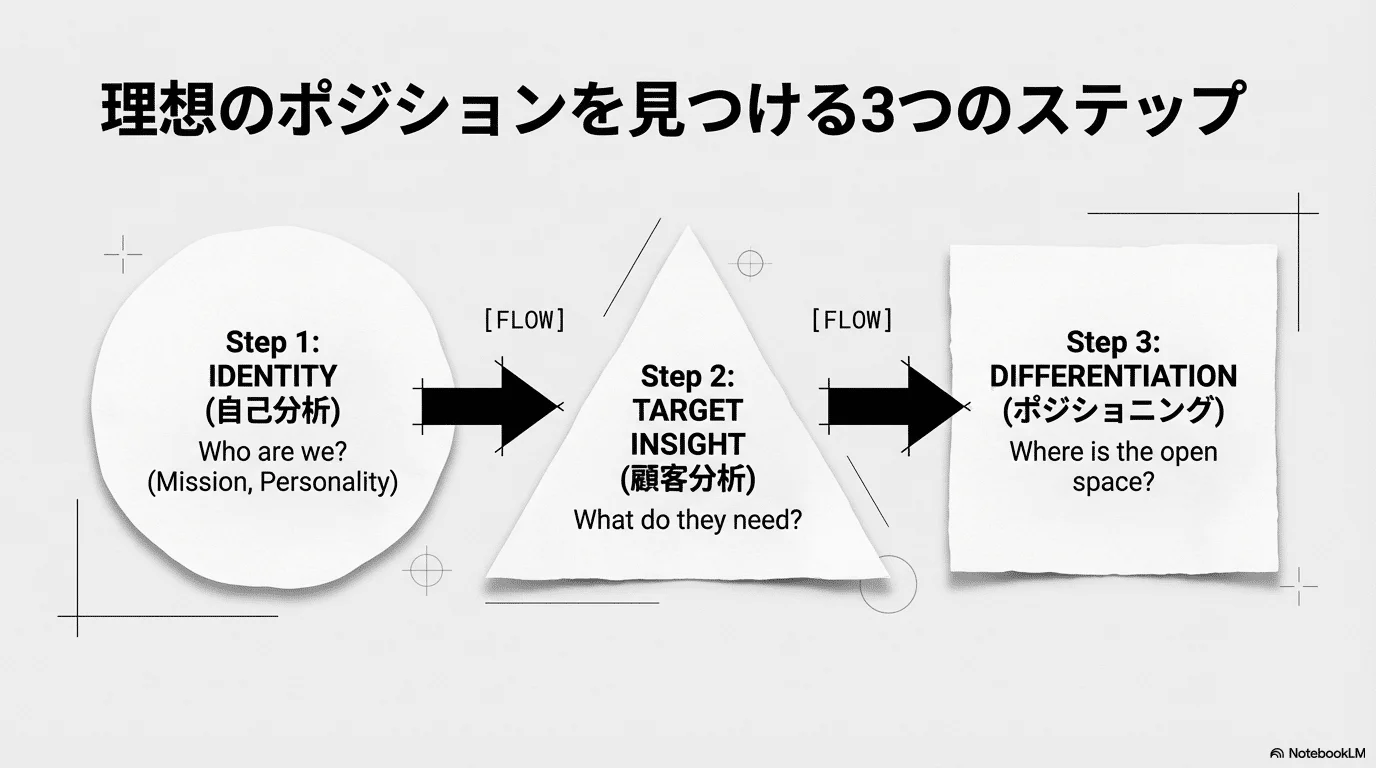 理想のポジションを見つける3つのステップ

Step 1:
IDENTITY
(自己分析)
Who are we?
(Mission, Personality)

[FLOW]

Step 2:
TARGET
INSIGHT
(顧客分析)
What do they need?

[FLOW]

Step 3:
DIFFERENTIATION
(ポジショニング)
Where is the open space?

NotebookLM